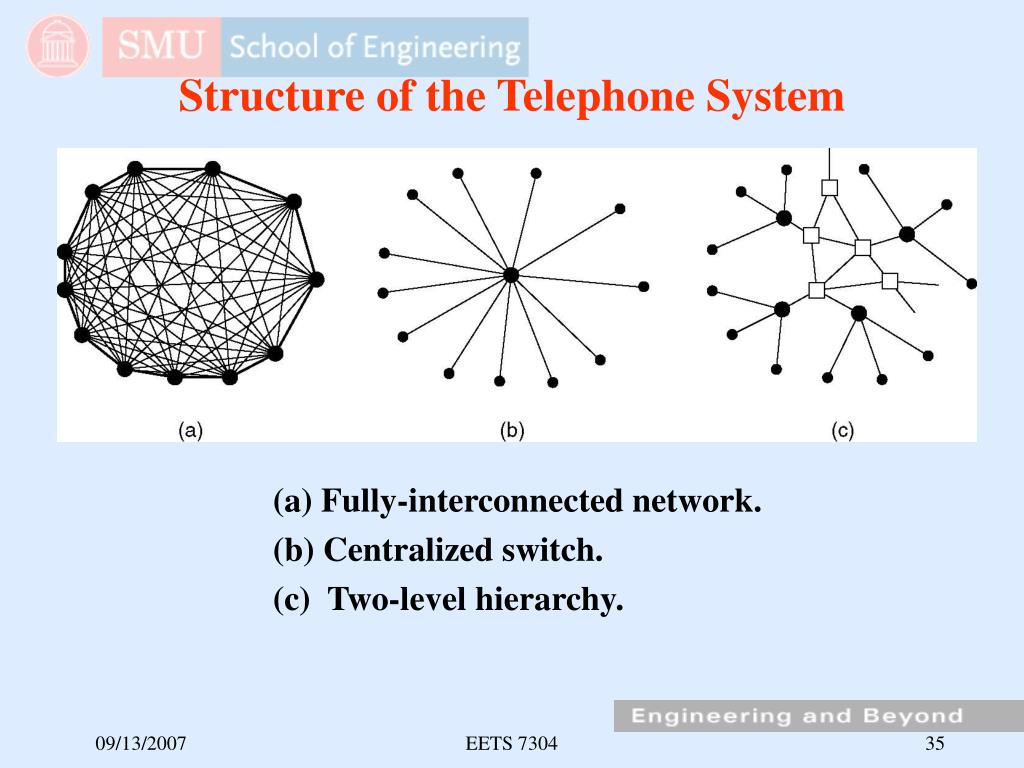 SMU School of Engineering

Structure of the Telephone System

(a)

(b)

(c)

(a) Fully-interconnected network.

(b) Centralized switch.

(c) Two-level hierarchy.

Engineering and Beyond

09/13/2007

EETS 7304

35